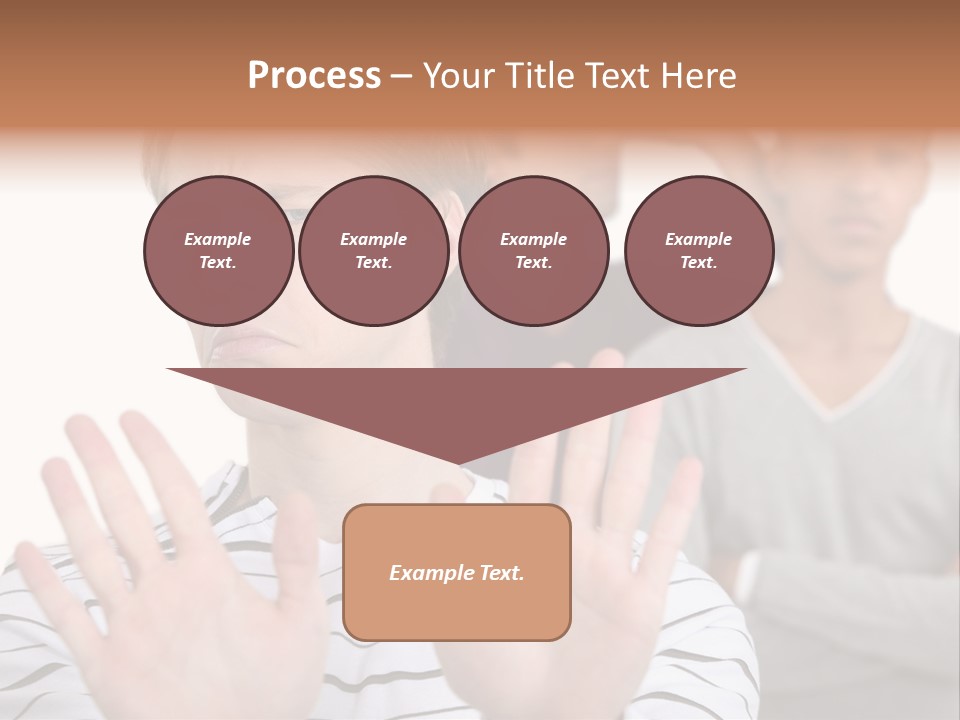 Process – Your Title Text Here

Example Text.

Example Text.

Example Text.

Example Text.

Example Text.